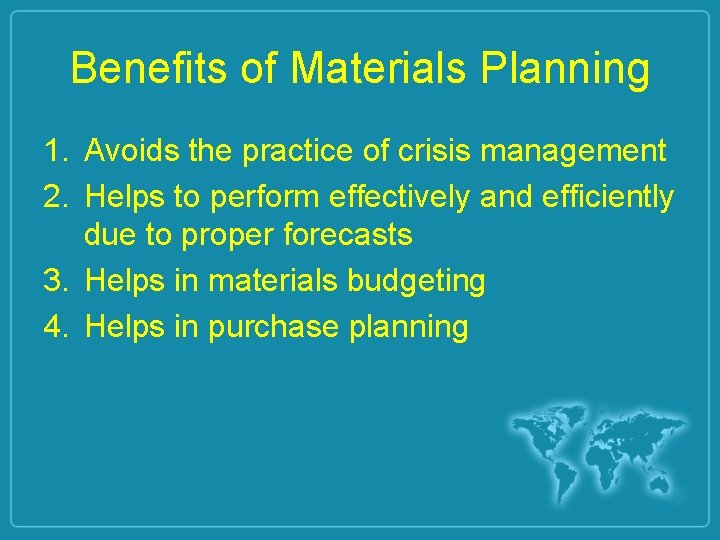 Benefits of Materials Planning

1. Avoids the practice of crisis management
2. Helps to perform effectively and efficiently due to proper forecasts
3. Helps in materials budgeting
4. Helps in purchase planning